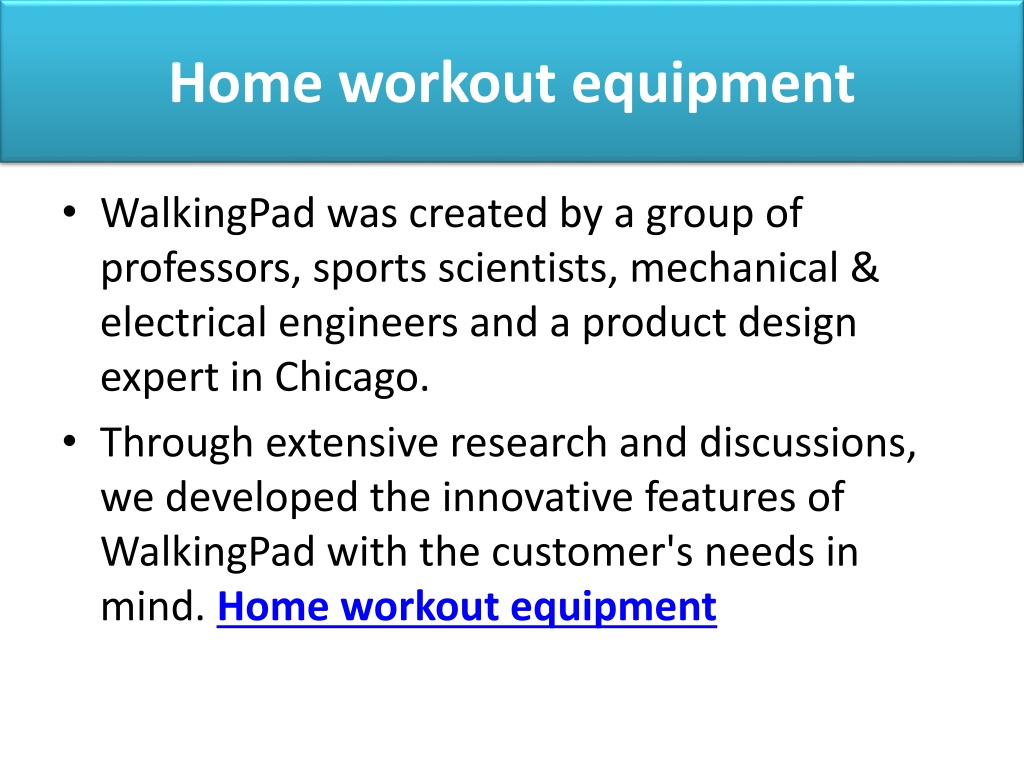 Home workout equipment

• WalkingPad was created by a group of professors, sports scientists, mechanical & electrical engineers and a product design expert in Chicago.

• Through extensive research and discussions, we developed the innovative features of WalkingPad with the customer's needs in mind. Home workout equipment